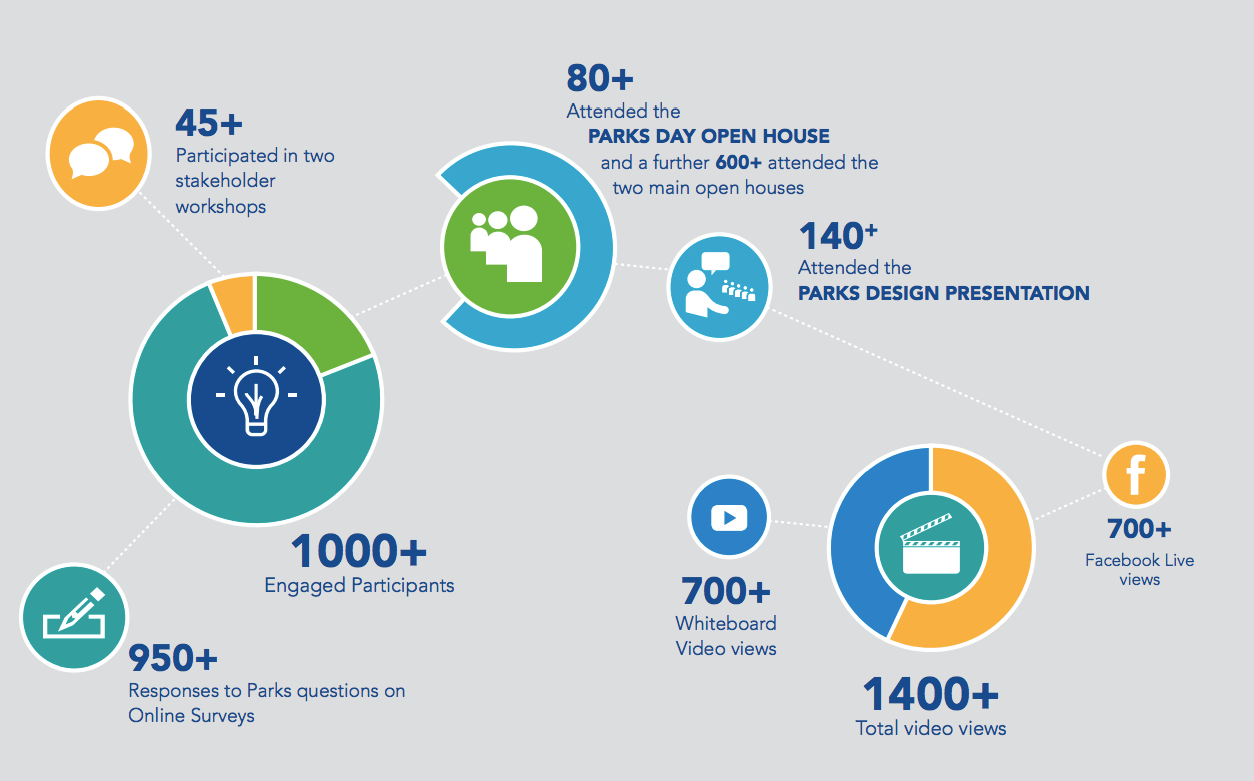 45+
Participated in two stakeholder workshops

80+
Attended the
PARKS DAY OPEN HOUSE
and a further 600+ attended the two main open houses

140+
Attended the
PARKS DESIGN PRESENTATION

1000+
Engaged Participants

950+
Responses to Parks questions on Online Surveys

700+
Whiteboard Video views

700+
Facebook Live views

1400+
Total video views